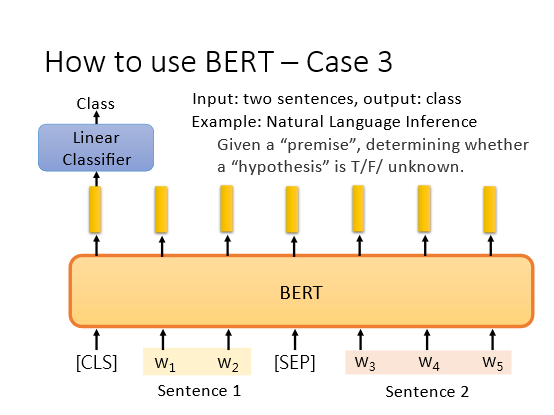 How to use BERT – Case 3

Input: two sentences, output: class

Example: Natural Language Inference

Given a “premise”, determining whether a “hypothesis” is T/F/ unknown.

Class

Linear Classifier

BERT

[CLS] $w_1$ $w_2$ [SEP] $w_3$ $w_4$ $w_5$

Sentence 1

Sentence 2